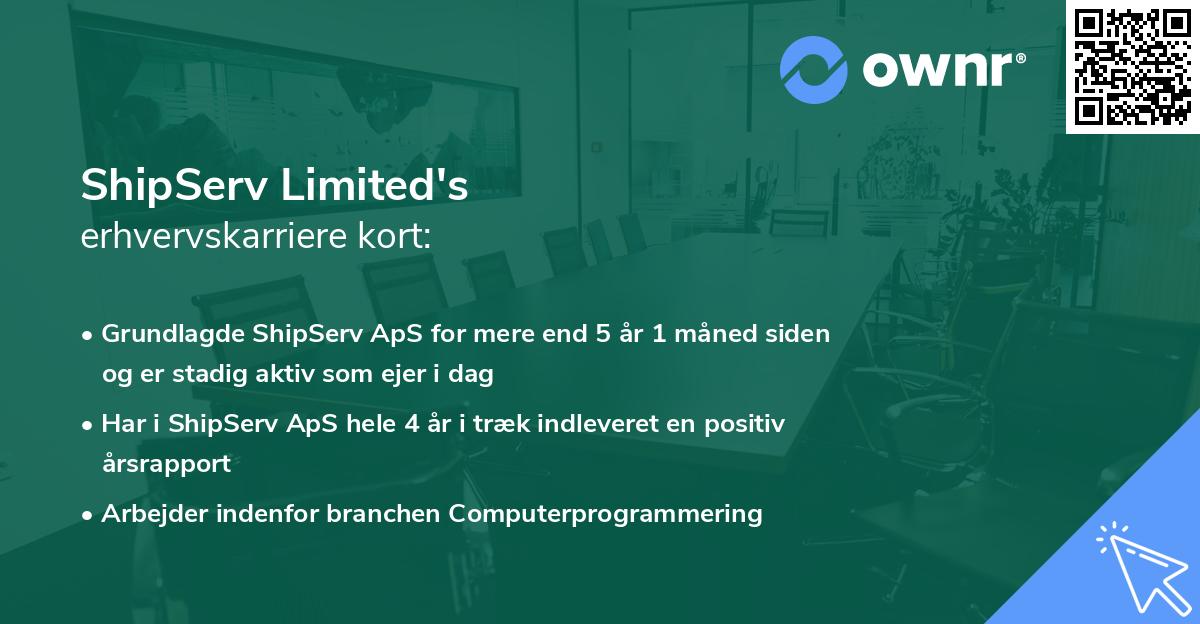 ownr®

ShipServ Limited's
erhvervskarriere kort:

• Grundlagde ShipServ ApS for mere end 5 år 1 måned siden og er stadig aktiv som ejer i dag

• Har i ShipServ ApS hele 4 år i træk indleveret en positiv årsrapport

• Arbejder indenfor branchen Computerprogrammering